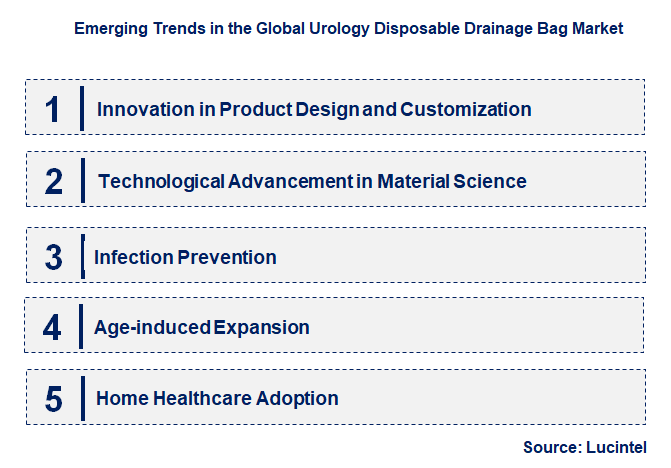 Emerging Trends in the Global Urology Disposable Drainage Bag Market

1 Innovation in Product Design and Customization

2 Technological Advancement in Material Science

3 Infection Prevention

4 Age-induced Expansion

5 Home Healthcare Adoption

Source: Lucintel